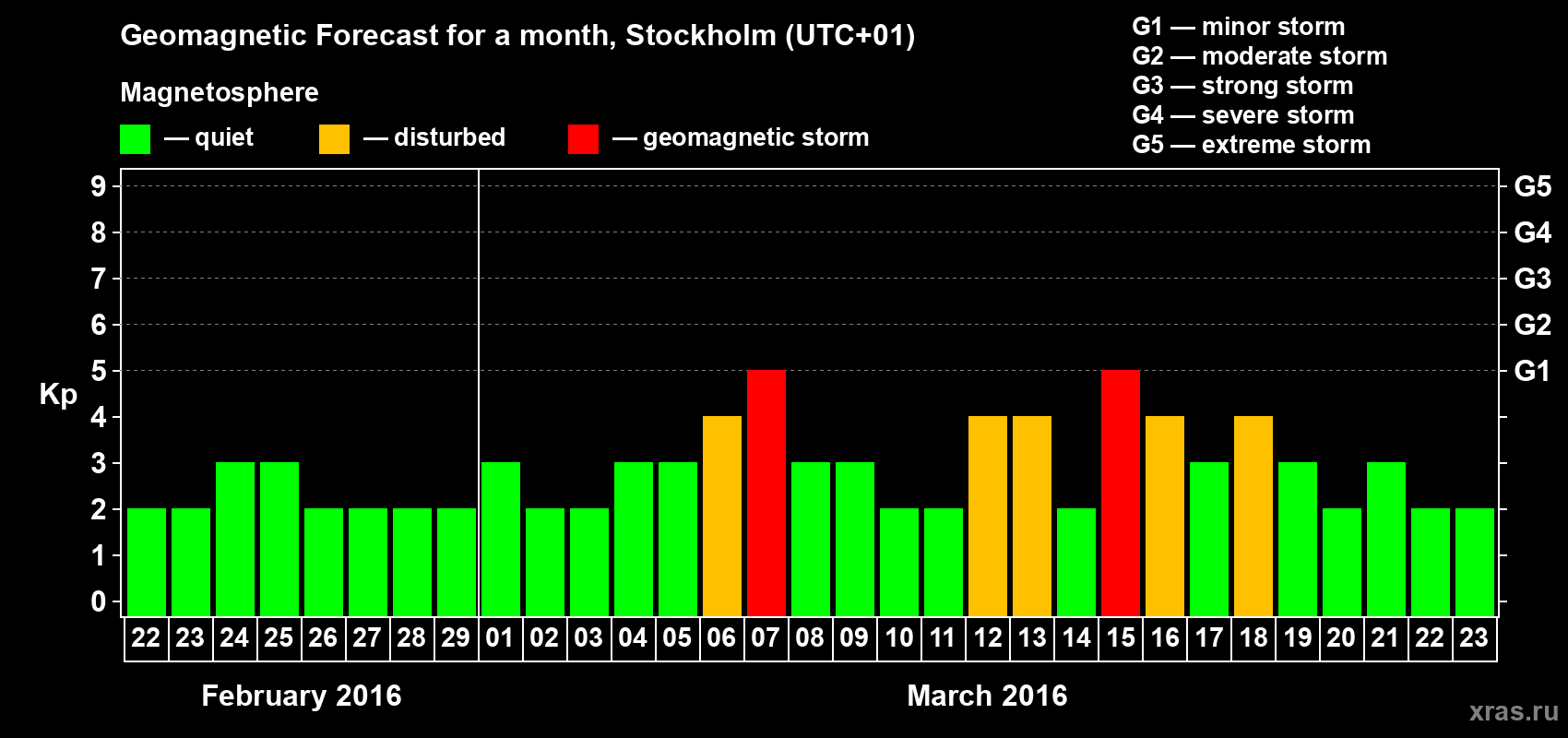 Geomagnetic Forecast for a month, Stockholm (UTC+01)

Magnetosphere

— quiet — disturbed — geomagnetic storm

G1 — minor storm
G2 — moderate storm
G3 — strong storm
G4 — severe storm
G5 — extreme storm

Kp

9
8
7
6
5
4
3
2
1
0

G5
G4
G3
G2
G1

22 23 24 25 26 27 28 29 01 02 03 04 05 06 07 08 09 10 11 12 13 14 15 16 17 18 19 20 21 22 23

February 2016

March 2016

xras.ru